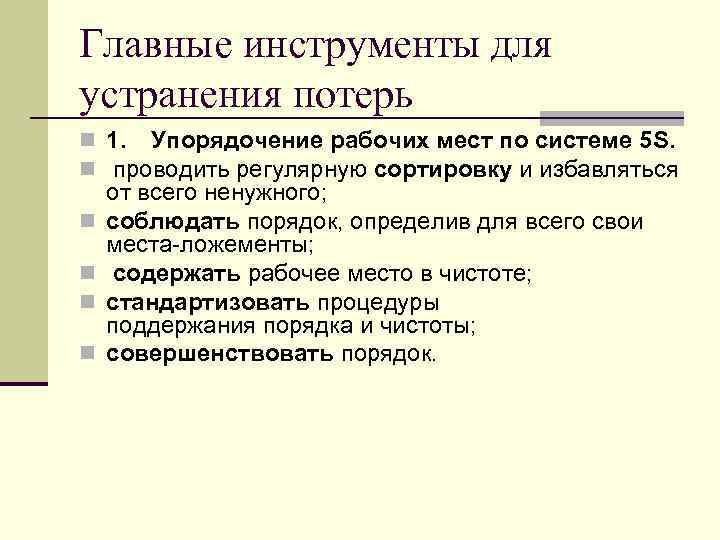 Главные инструменты для устранения потерь

1. Упорядочение рабочих мест по системе 5S.

проводить регулярную сортировку и избавляться от всего ненужного;

соблюдать порядок, определив для всего свои места-ложементы;

содержать рабочее место в чистоте;

стандартизовать процедуры поддержания порядка и чистоты;

совершенствовать порядок.